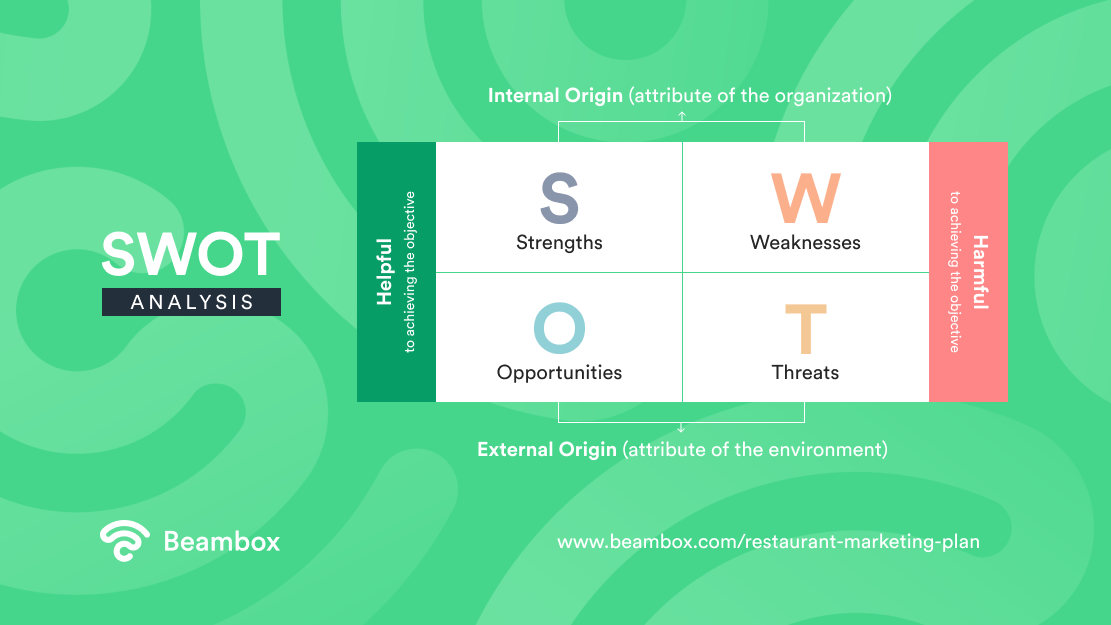 SWOT
ANALYSIS

Internal Origin (attribute of the organization)

Helpful
to achieving the objective

S
Strengths

W
Weaknesses

O
Opportunities

T
Threats

Harmful
to achieving the objective

External Origin (attribute of the environment)

Beambox

www.beambox.com/restaurant-marketing-plan